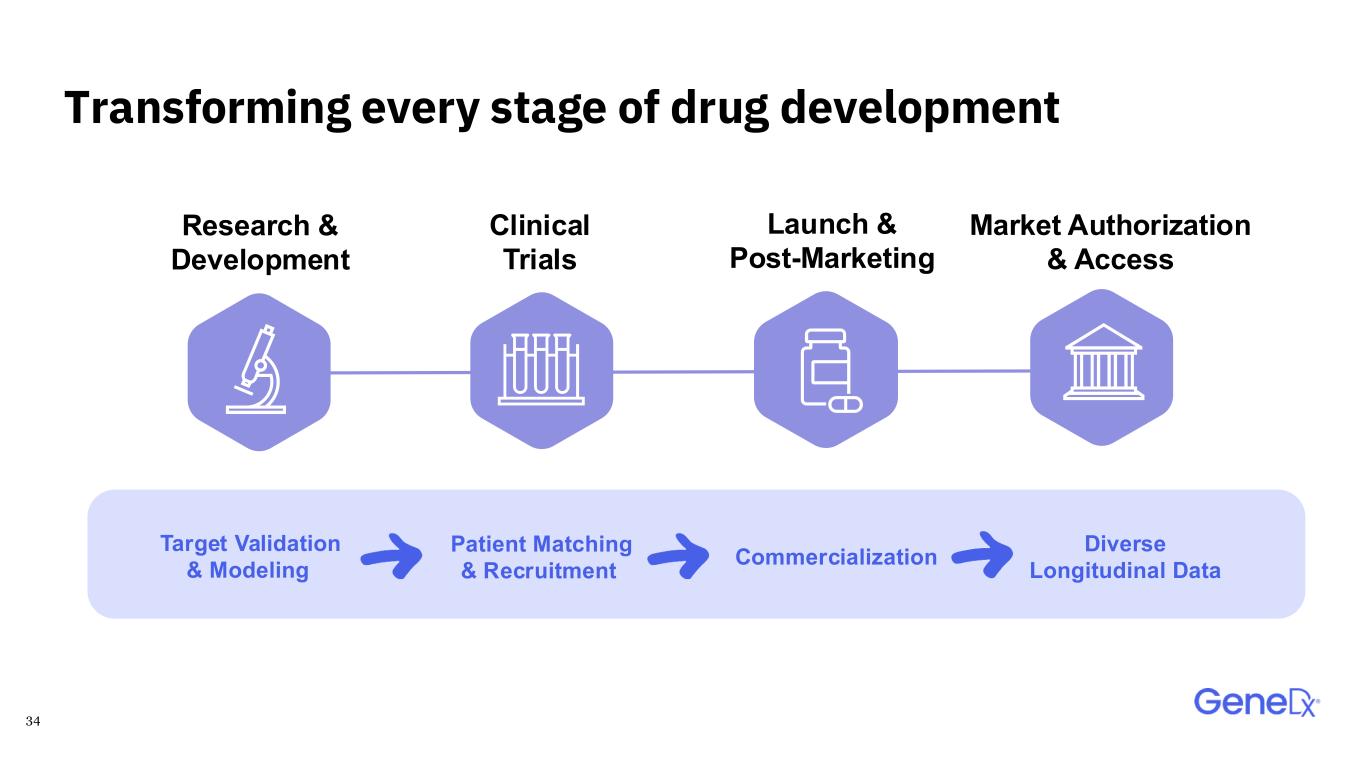 Transforming every stage of drug development

Research & Development

Clinical Trials

Launch & Post-Marketing

Market Authorization & Access

Target Validation & Modeling

Patient Matching & Recruitment

Commercialization

Diverse Longitudinal Data

34

GeneDx